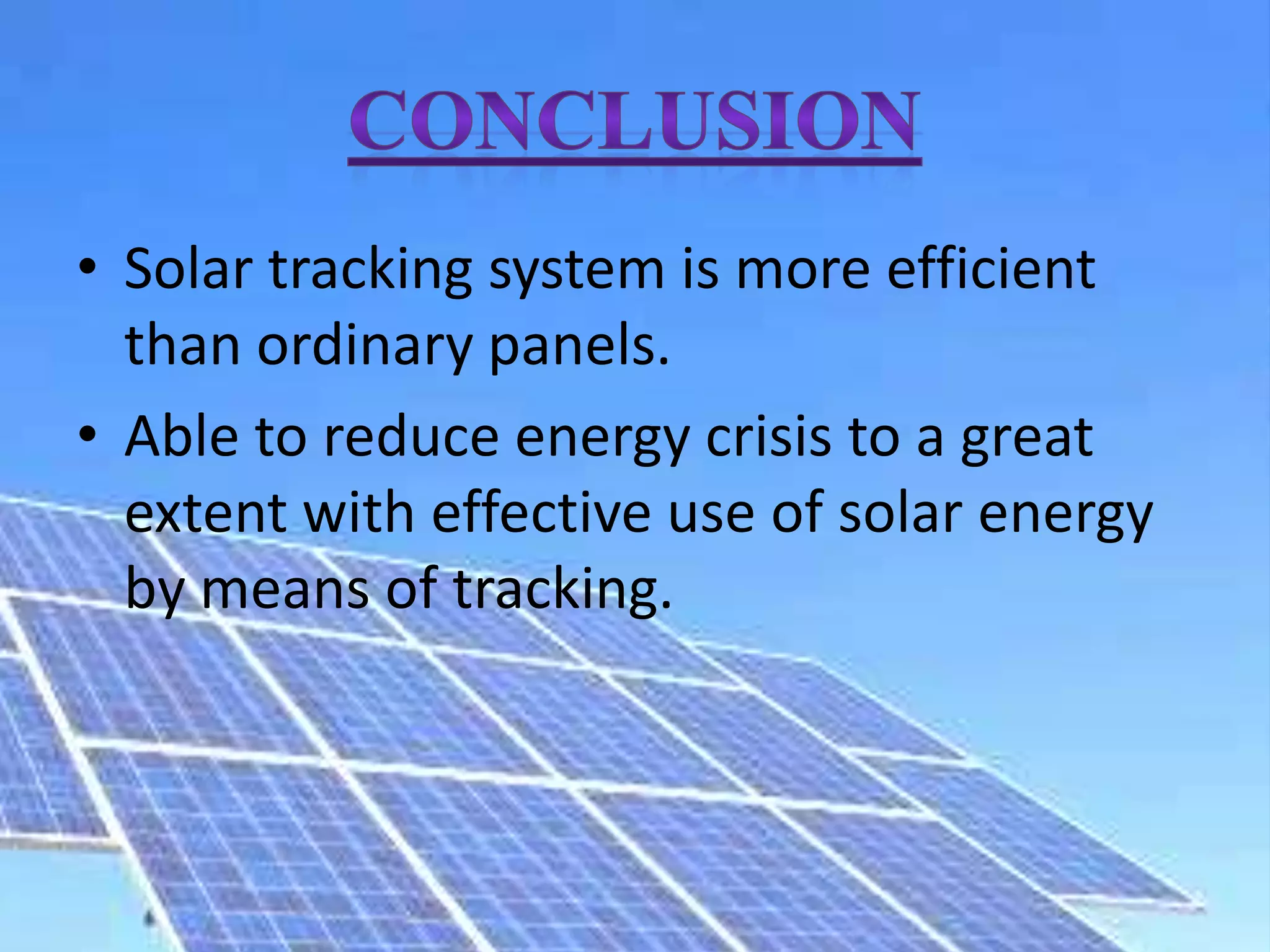 CONCLUSION

• Solar tracking system is more efficient than ordinary panels.

• Able to reduce energy crisis to a great extent with effective use of solar energy by means of tracking.